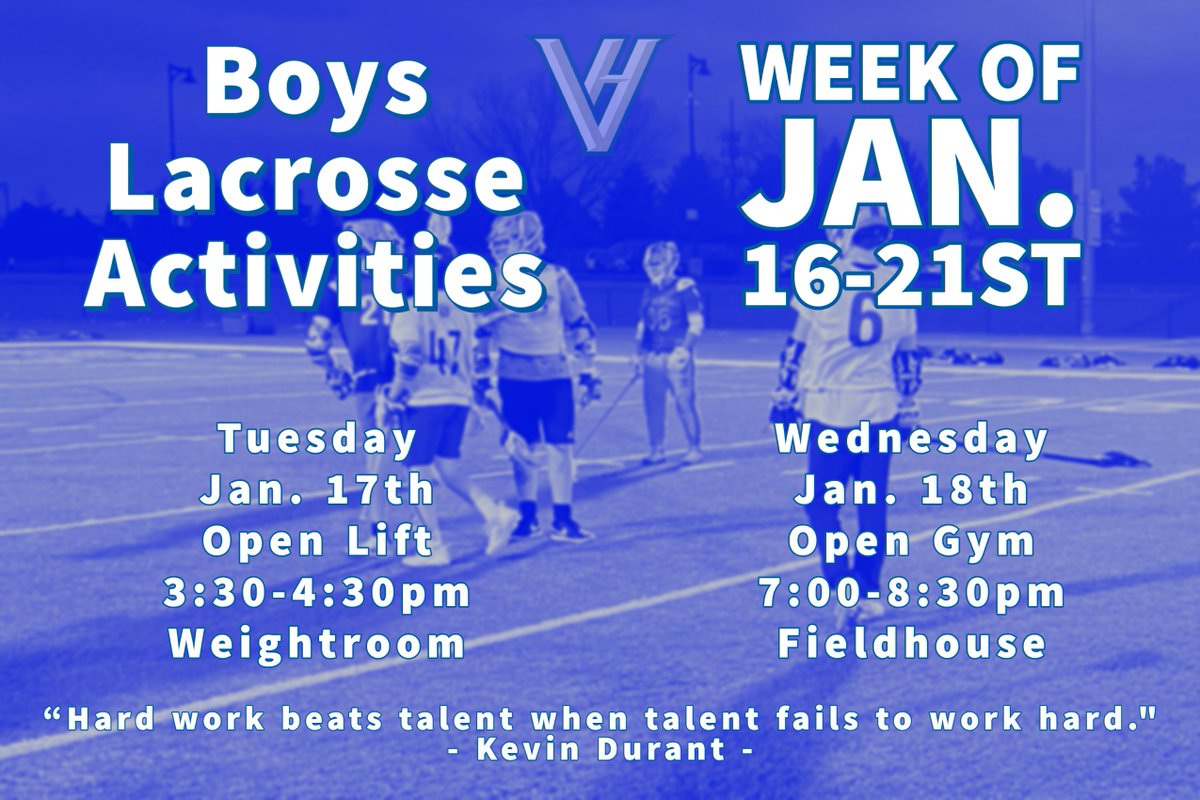 Boys Lacrosse Activities

VH

WEEK OF JAN. 16-21ST

Tuesday
Jan. 17th
Open Lift
3:30-4:30pm
Weightroom

Wednesday
Jan. 18th
Open Gym
7:00-8:30pm
Fieldhouse

“Hard work beats talent when talent fails to work hard."
- Kevin Durant -